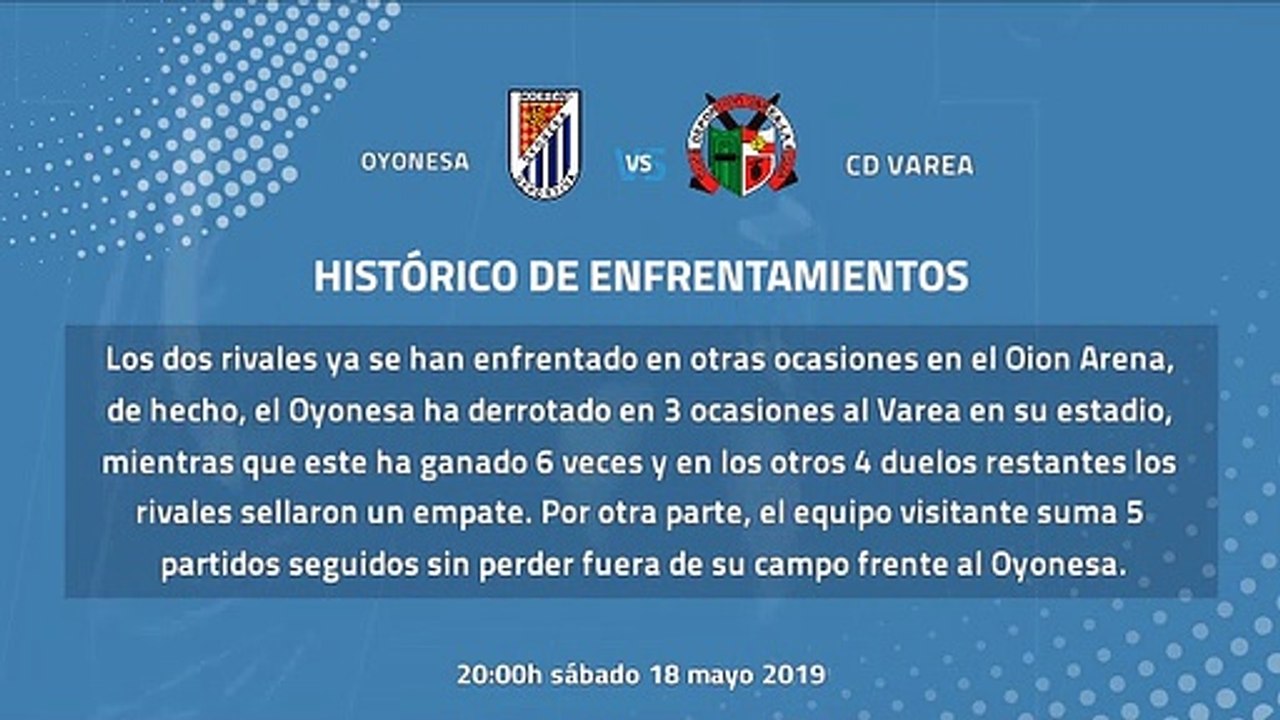 OYONESA

VS

CD VAREA

HISTÓRICO DE ENFRENTAMIENTOS

Los dos rivales ya se han enfrentado en otras ocasiones en el Oion Arena, de hecho, el Oyonesa ha derrotado en 3 ocasiones al Varea en su estadio, mientras que este ha ganado 6 veces y en los otros 4 duelos restantes los rivales sellaron un empate. Por otra parte, el equipo visitante suma 5 partidos seguidos sin perder fuera de su campo frente al Oyonesa.

20:00h sábado 18 mayo 2019